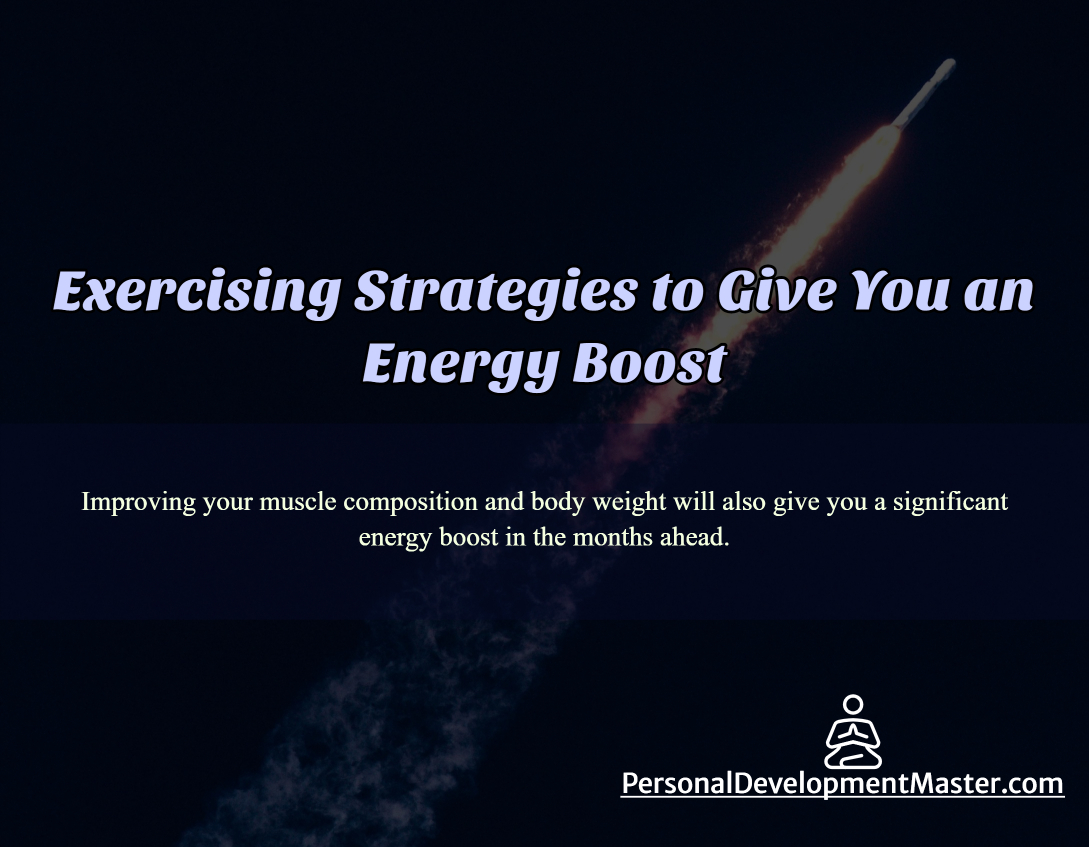 Exercising Strategies to Give You an Energy Boost

Improving your muscle composition and body weight will also give you a significant energy boost in the months ahead.

PersonalDevelopmentMaster.com